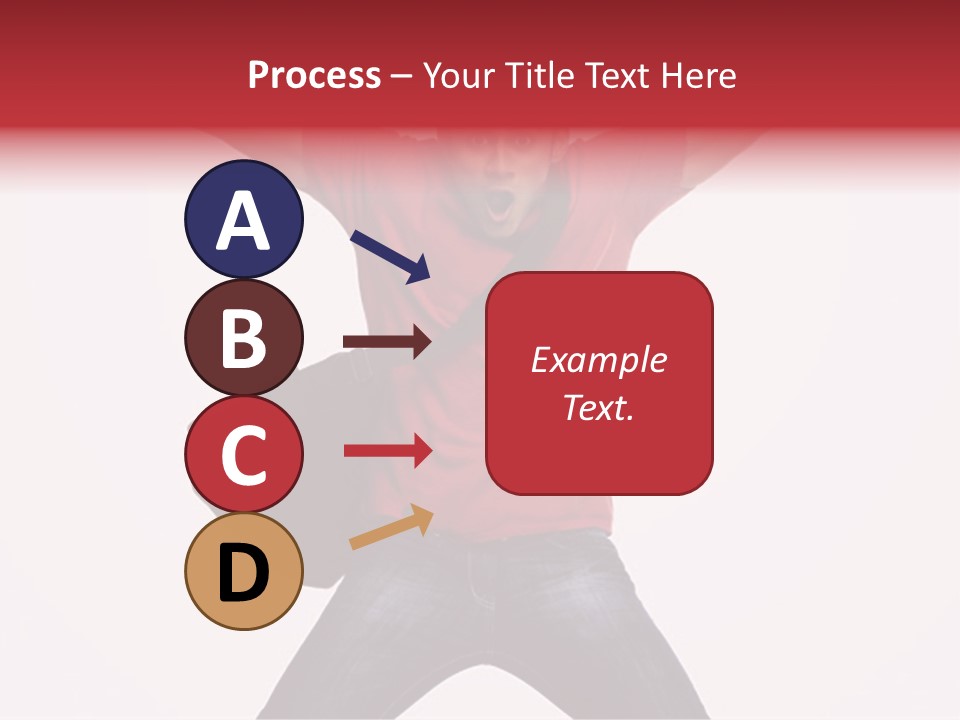 Process – Your Title Text Here

A

B

C

D

Example Text.